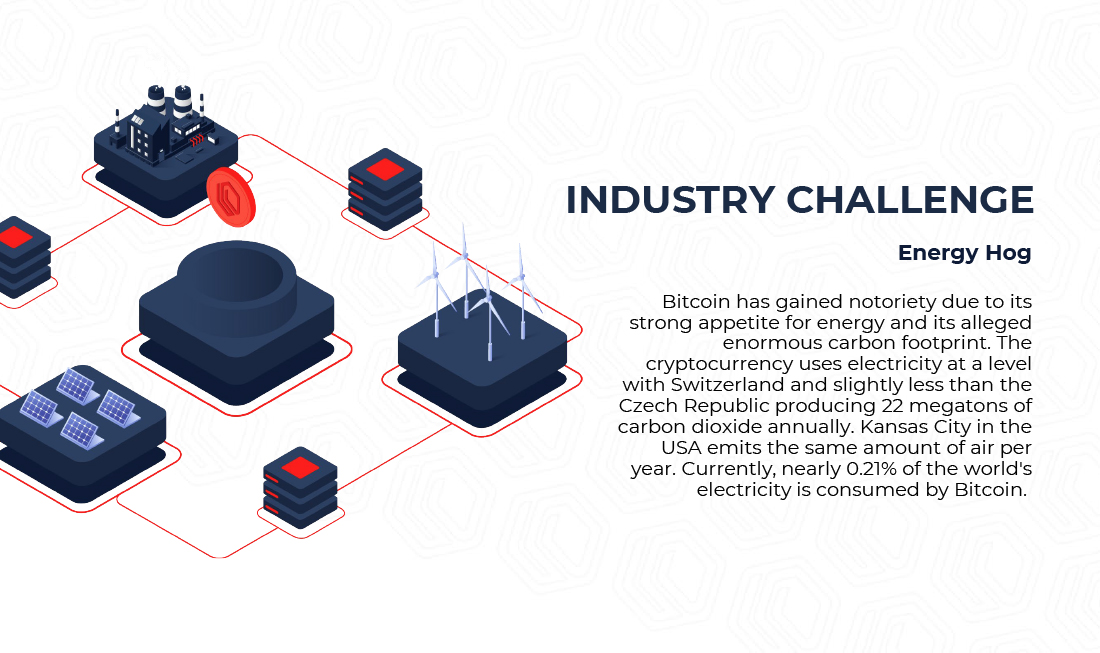 INDUSTRY CHALLENGE

Energy Hog

Bitcoin has gained notoriety due to its strong appetite for energy and its alleged enormous carbon footprint. The cryptocurrency uses electricity at a level with Switzerland and slightly less than the Czech Republic producing 22 megatons of carbon dioxide annually. Kansas City in the USA emits the same amount of air per year. Currently, nearly 0.21% of the world's electricity is consumed by Bitcoin.